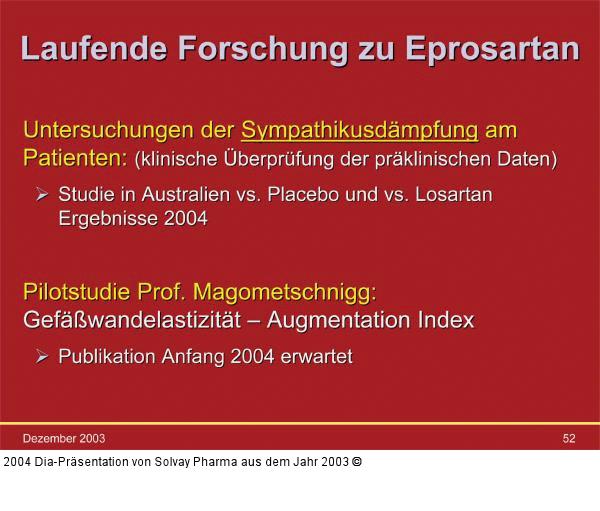 Laufende Forschung zu Eprosartan

Untersuchungen der Sympathikusdämpfung am Patienten: (klinische Überprüfung der präklinischen Daten)

➢ Studie in Australien vs. Placebo und vs. Losartan Ergebnisse 2004

Pilotstudie Prof. Magometschnigg: Gefäßwandelastizität – Augmentation Index

➢ Publikation Anfang 2004 erwartet

Dezember 2003

52

2004 Dia-Präsentation von Solvay Pharma aus dem Jahr 2003 ©